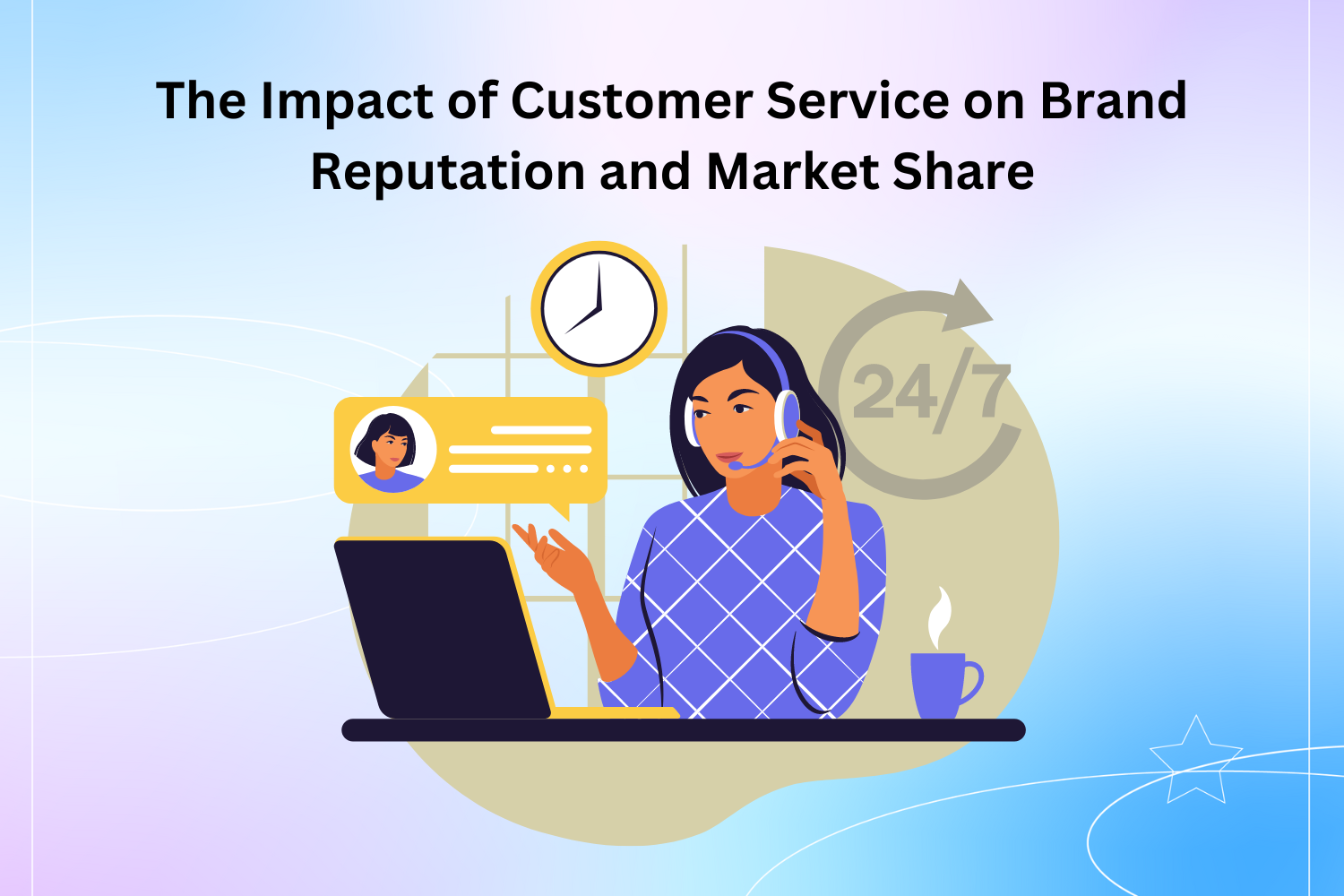 The Impact of Customer Service on Brand Reputation and Market Share

24/7